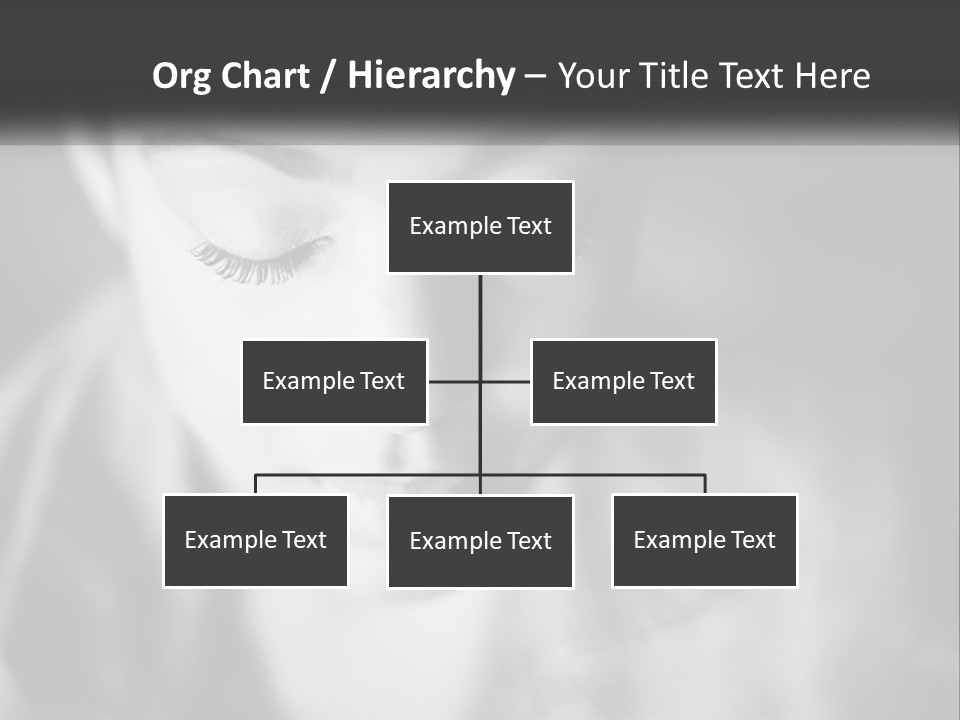 Org Chart / Hierarchy – Your Title Text Here

Example Text

Example Text

Example Text

Example Text

Example Text

Example Text